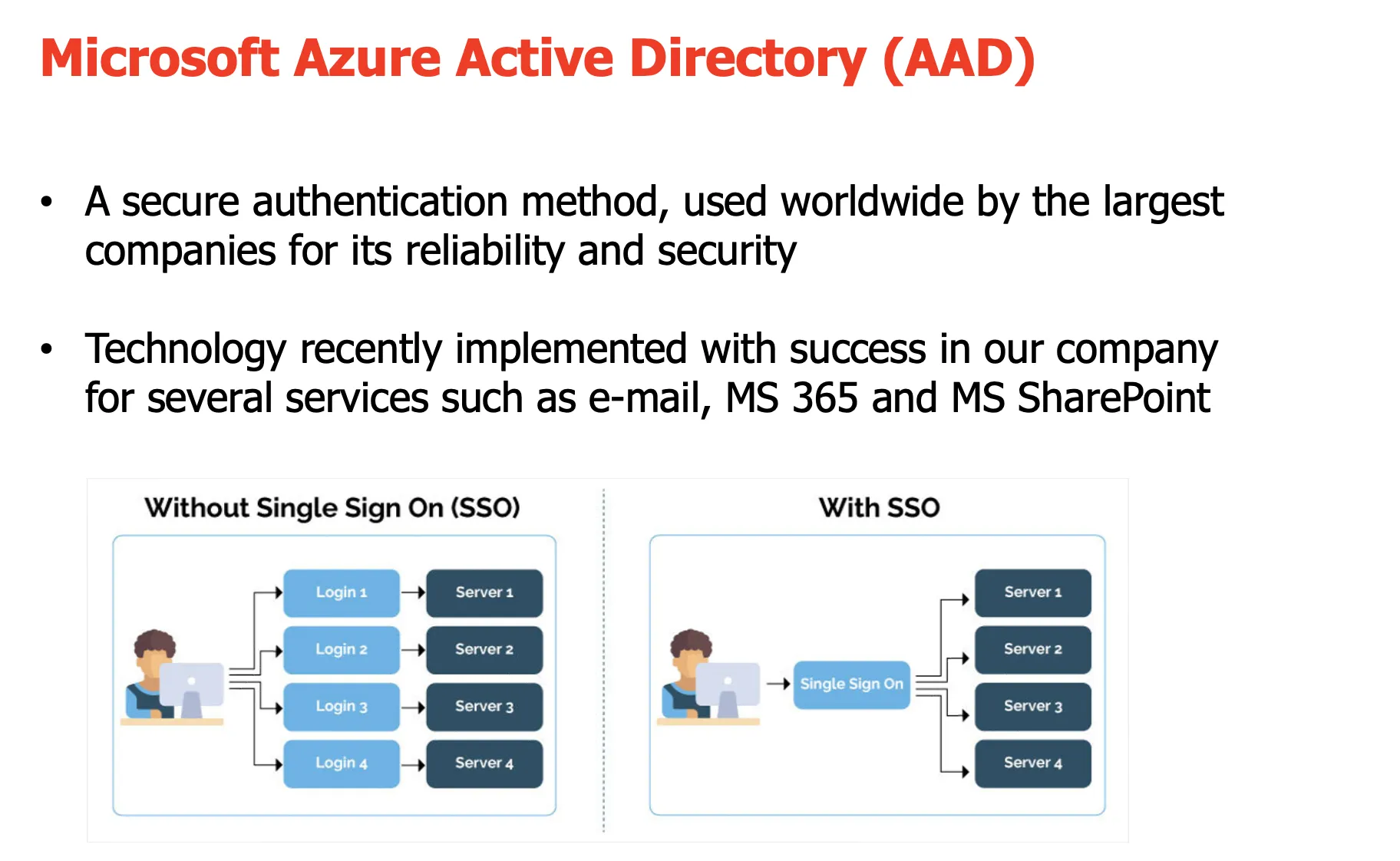 Microsoft Azure Active Directory (AAD)

• A secure authentication method, used worldwide by the largest companies for its reliability and security

• Technology recently implemented with success in our company for several services such as e-mail, MS 365 and MS SharePoint

Without Single Sign On (SSO)

Login 1
Server 1
Login 2
Server 2
Login 3
Server 3
Login 4
Server 4

With SSO

Single Sign On
Server 1
Server 2
Server 3
Server 4